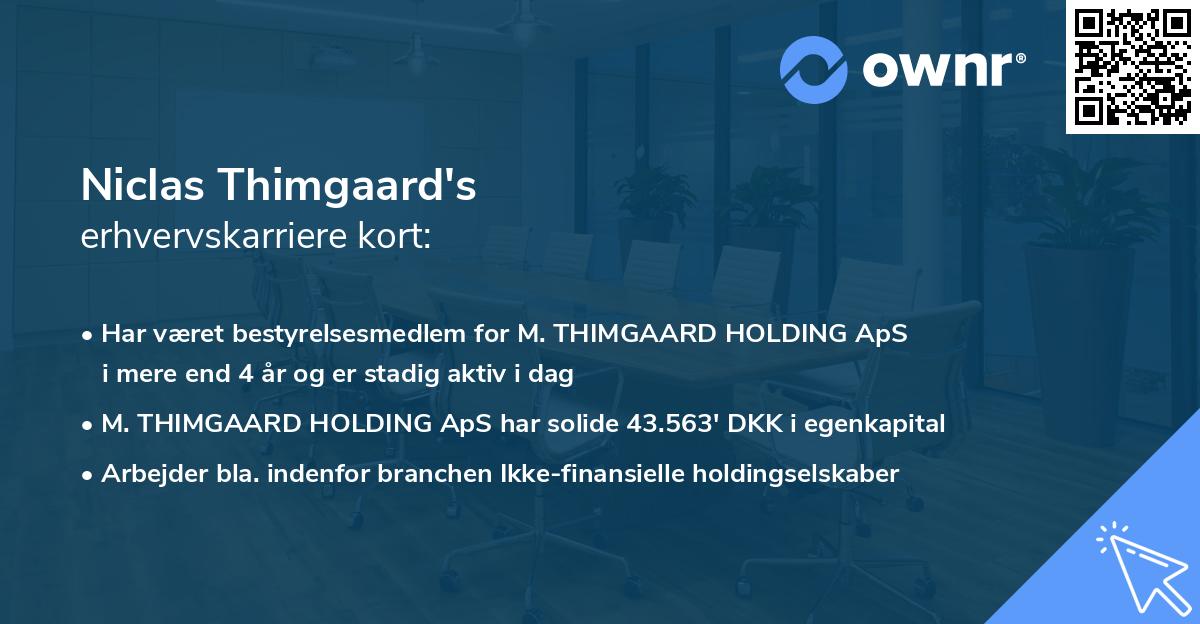 ownr®

Niclas Thimgaard's
erhvervskarriere kort:

• Har været bestyrelsesmedlem for M. THIMGAARD HOLDING ApS i mere end 4 år og er stadig aktiv i dag
• M. THIMGAARD HOLDING ApS har solide 43.563' DKK i egenkapital
• Arbejder bla. indenfor branchen Ikke-finansielle holdingselskaber